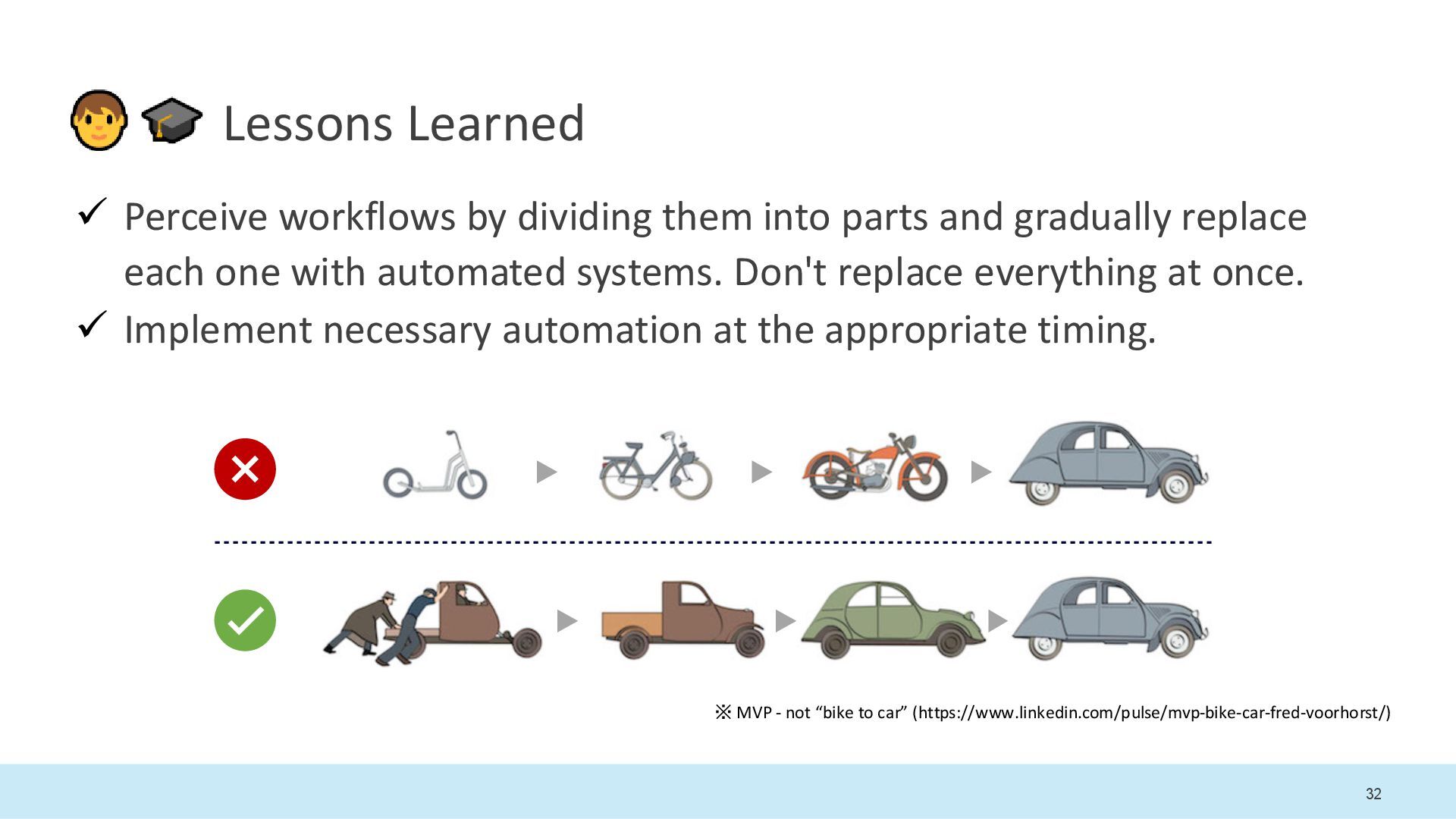 👦🎓 Lessons Learned

✓ Perceive workflows by dividing them into parts and gradually replace each one with automated systems. Don't replace everything at once.

✓ Implement necessary automation at the appropriate timing.

※ MVP - not “bike to car” (https://www.linkedin.com/pulse/mvp-bike-car-fred-voorhorst/)

32